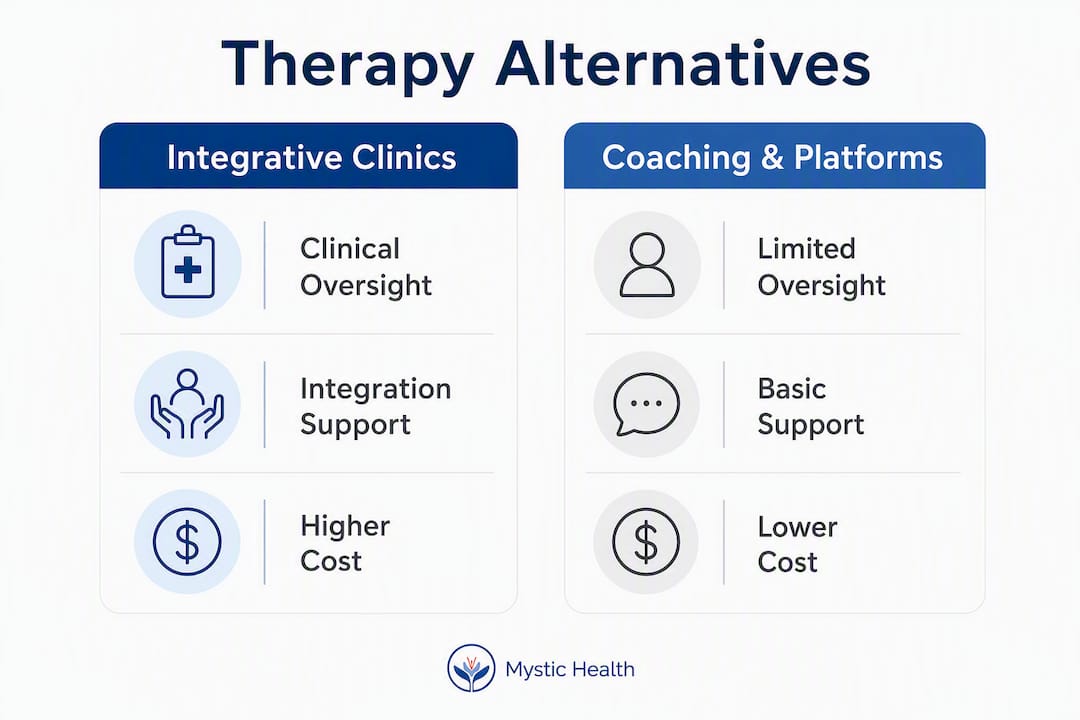 Therapy Alternatives

Integrative Clinics

Clinical Oversight

Integration Support

Higher Cost

Coaching & Platforms

Limited Oversight

Basic Support

Lower Cost

Mystic Health